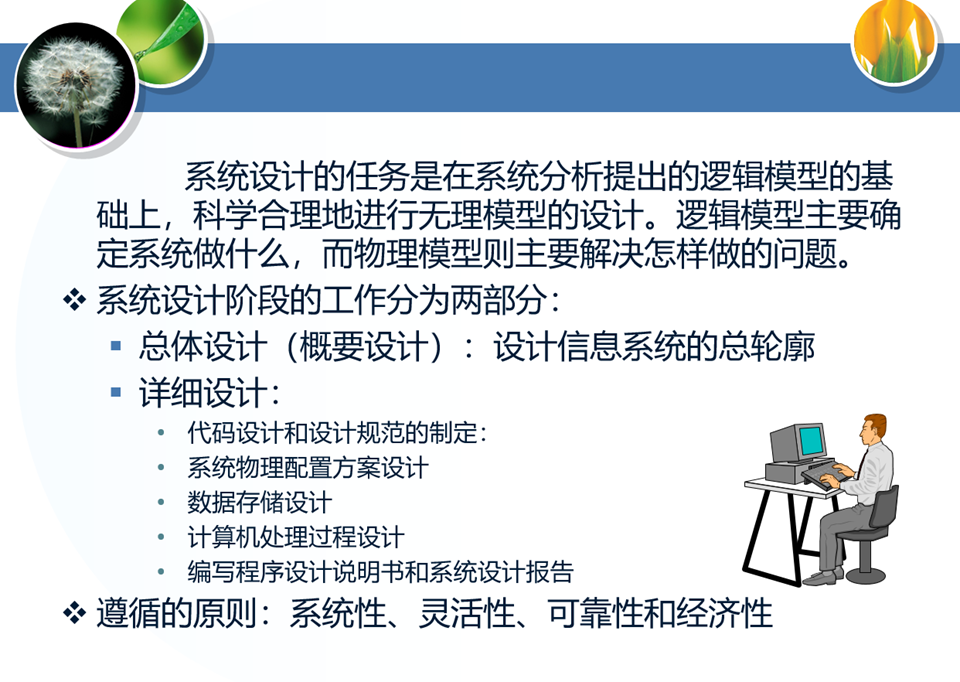 系统设计的任务是在系统分析提出的逻辑模型的基础上，科学合理地进行无理模型的设计。逻辑模型主要确定系统做什么，而物理模型则主要解决怎样做的问题。

❖ 系统设计阶段的工作分为两部分：

▪ 总体设计（概要设计）：设计信息系统的总轮廓

▪ 详细设计：

• 代码设计和设计规范的制定：

• 系统物理配置方案设计

• 数据存储设计

• 计算机处理过程设计

• 编写程序设计说明书和系统设计报告

❖ 遵循的原则：系统性、灵活性、可靠性和经济性